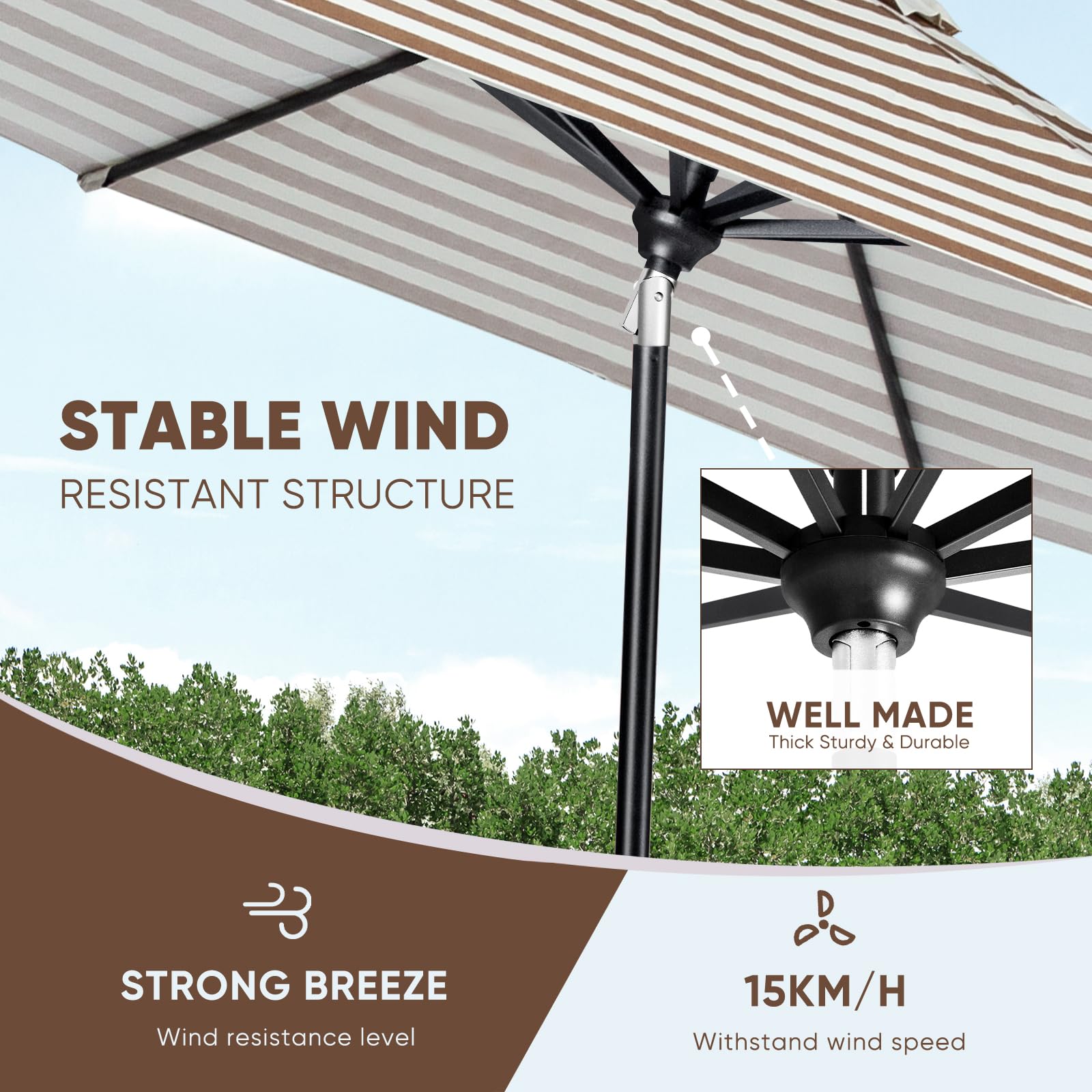 STABLE WIND
RESISTANT STRUCTURE

WELL MADE
Thick Sturdy & Durable

STRONG BREEZE
Wind resistance level

15KM/H
Withstand wind speed